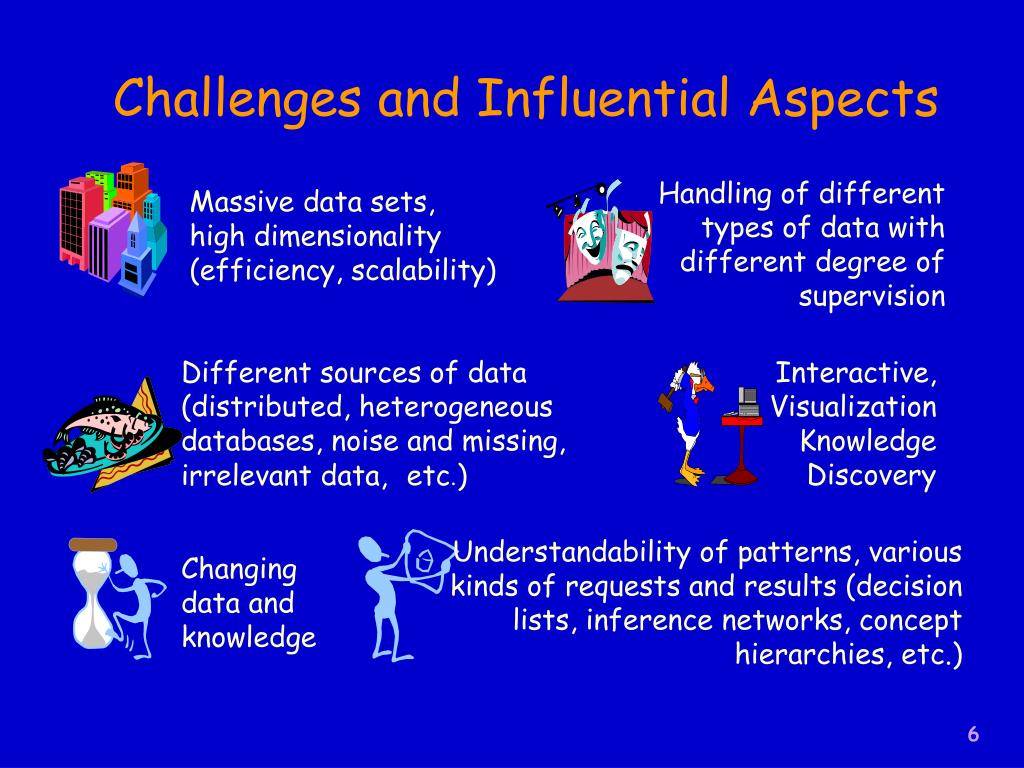 Challenges and Influential Aspects

Massive data sets, high dimensionality (efficiency, scalability)

Handling of different types of data with different degree of supervision

Different sources of data (distributed, heterogeneous databases, noise and missing, irrelevant data, etc.)

Interactive, Visualization Knowledge Discovery

Changing data and knowledge

Understandability of patterns, various kinds of requests and results (decision lists, inference networks, concept hierarchies, etc.)

6